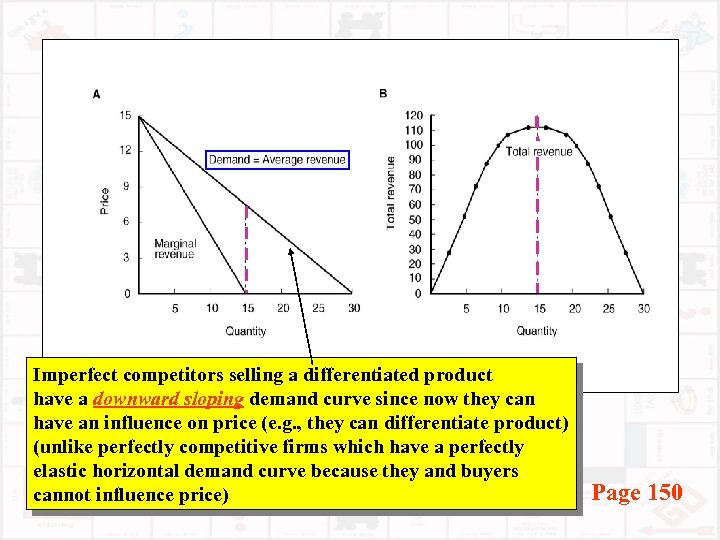 A

15
12
9
6
3
0

Price

Demand = Average revenue

Marginal revenue

5 10 15 20 25 30

Quantity

B

120
110
100
90
80
70
60
50
40
30
20
10
0

Total revenue

Total revenue

5 10 15 20 25 30

Quantity

Imperfect competitors selling a differentiated product have a downward sloping demand curve since now they can have an influence on price (e.g., they can differentiate product) (unlike perfectly competitive firms which have a perfectly elastic horizontal demand curve because they and buyers cannot influence price)

Page 150